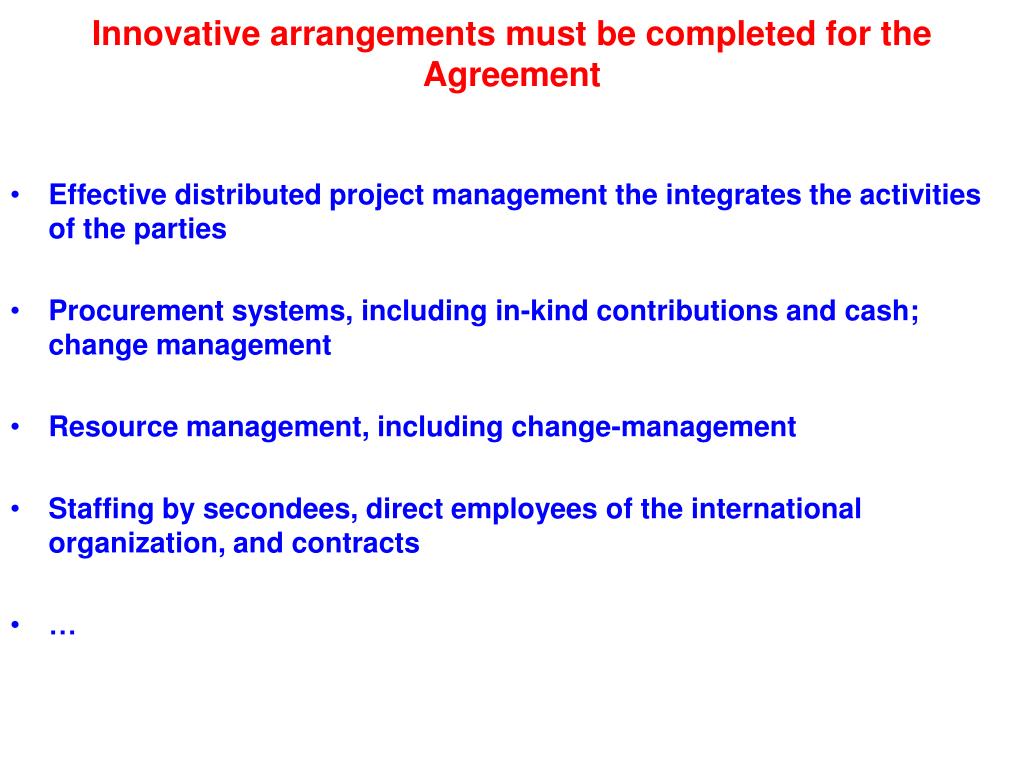 Innovative arrangements must be completed for the Agreement

• Effective distributed project management the integrates the activities of the parties

• Procurement systems, including in-kind contributions and cash; change management

• Resource management, including change-management

• Staffing by secondees, direct employees of the international organization, and contracts

• …